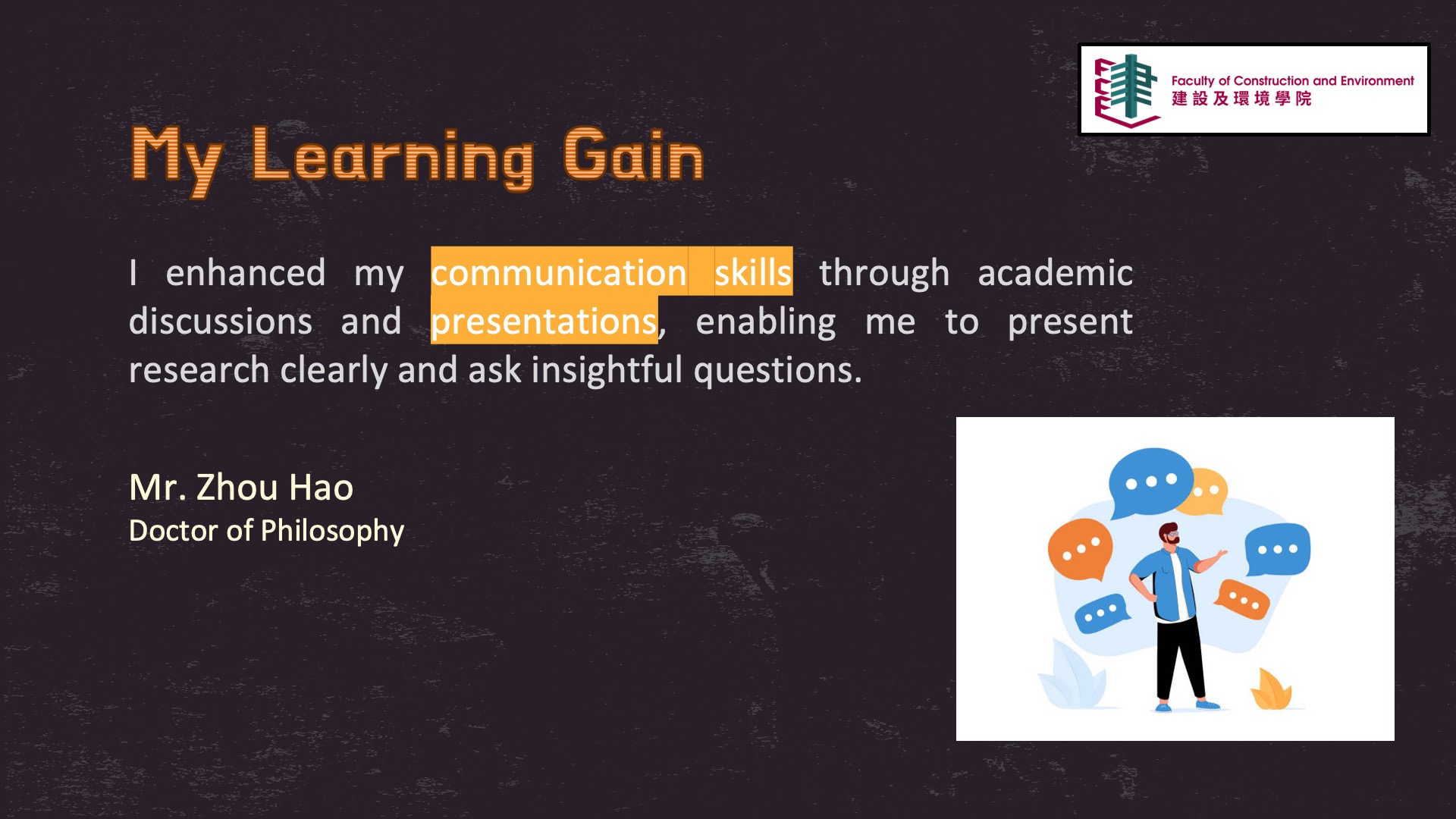 Faculty of Construction and Environment
建設及環境學院

My Learning Gain

I enhanced my communication skills through academic discussions and presentations, enabling me to present research clearly and ask insightful questions.

Mr. Zhou Hao
Doctor of Philosophy